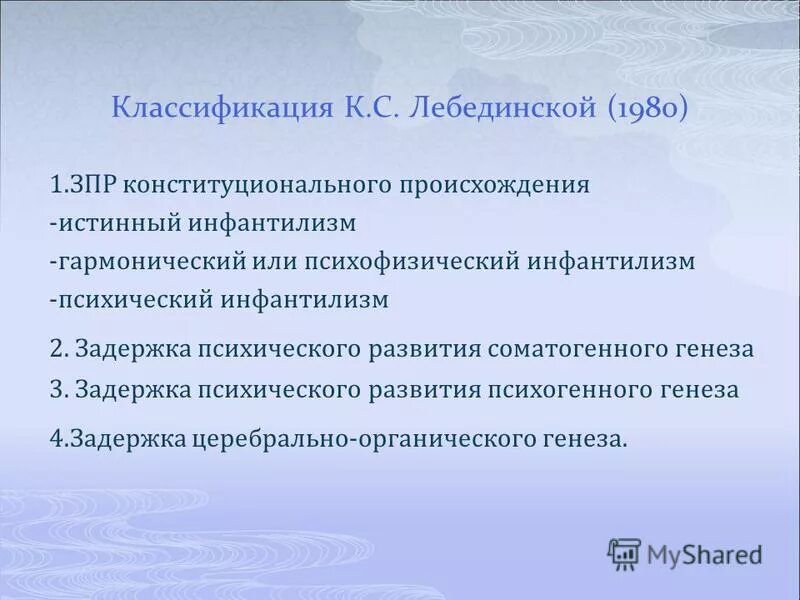 Классификация К.С. Лебединской (1980)

1.ЗПР конституционального происхождения
-истинный инфантилизм
-гармонический или психофизический инфантилизм
-психический инфантилизм

2. Задержка психического развития соматогенного генеза

3. Задержка психического развития психогенного генеза

4.Задержка церебрально-органического генеза.

MyShared